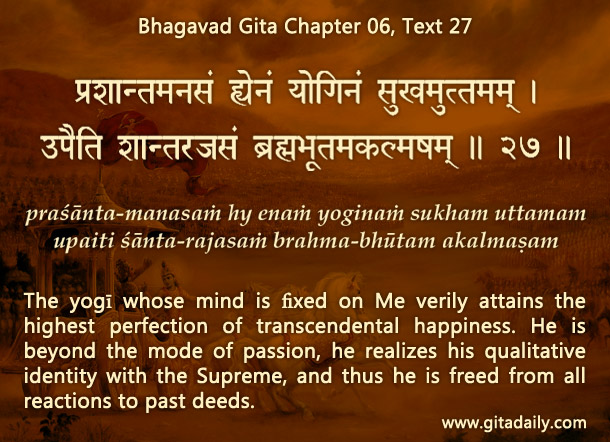 Bhagavad Gita Chapter 06, Text 27

प्रशान्तमनसं ह्येनं योगिनं सुखमुत्तमम् ।
उपैति शान्तरजसं ब्रह्मभूतमकल्मषम् ॥ २७ ॥

praśānta-manasaṁ hy enaṁ yoginaṁ sukham uttamam
upaiti śānta-rajasaṁ brahma-bhūtam akalmaṣam

The yogī whose mind is fixed on Me verily attains the highest perfection of transcendental happiness. He is beyond the mode of passion, he realizes his qualitative identity with the Supreme, and thus he is freed from all reactions to past deeds.

www.gitadaily.com